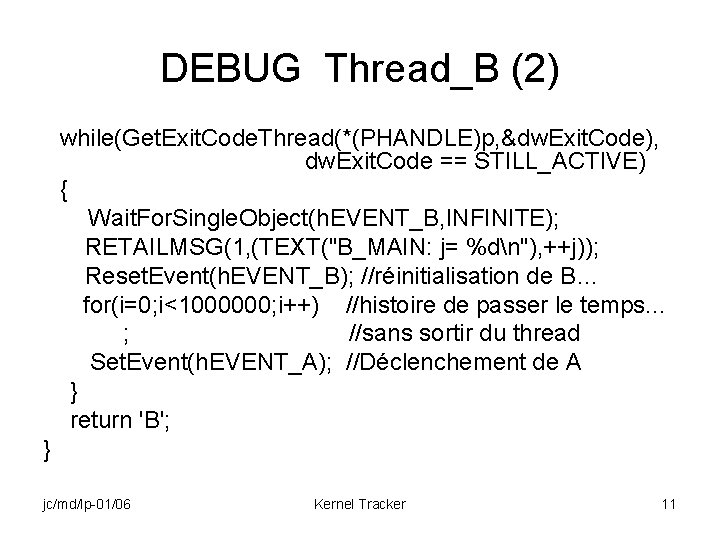 DEBUG Thread_B (2)

while(GetExitCodeThread(*(PHANDLE)p,&dwExitCode),
dwExitCode == STILL_ACTIVE)
{
WaitForSingleObject(hEVENT_B,INFINITE);
RETAILMSG(1,(TEXT("B_MAIN: j= %d\n"),++j));
ResetEvent(hEVENT_B); //réinitialisation de B…
for(i=0;i<1000000;i++) //histoire de passer le temps…
; //sans sortir du thread
SetEvent(hEVENT_A); //Déclenchement de A
}
return 'B';
}

jc/md/lp-01/06

Kernel Tracker

11